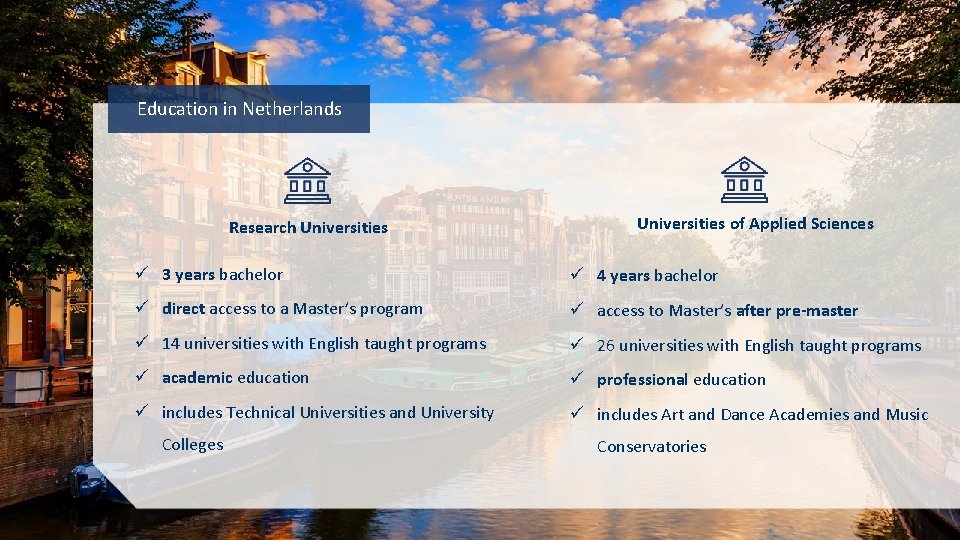 Education in Netherlands

Research Universities

✓ 3 years bachelor
✓ direct access to a Master's program
✓ 14 universities with English taught programs
✓ academic education
✓ includes Technical Universities and University Colleges

Universities of Applied Sciences

✓ 4 years bachelor
✓ access to Master's after pre-master
✓ 26 universities with English taught programs
✓ professional education
✓ includes Art and Dance Academies and Music Conservatories